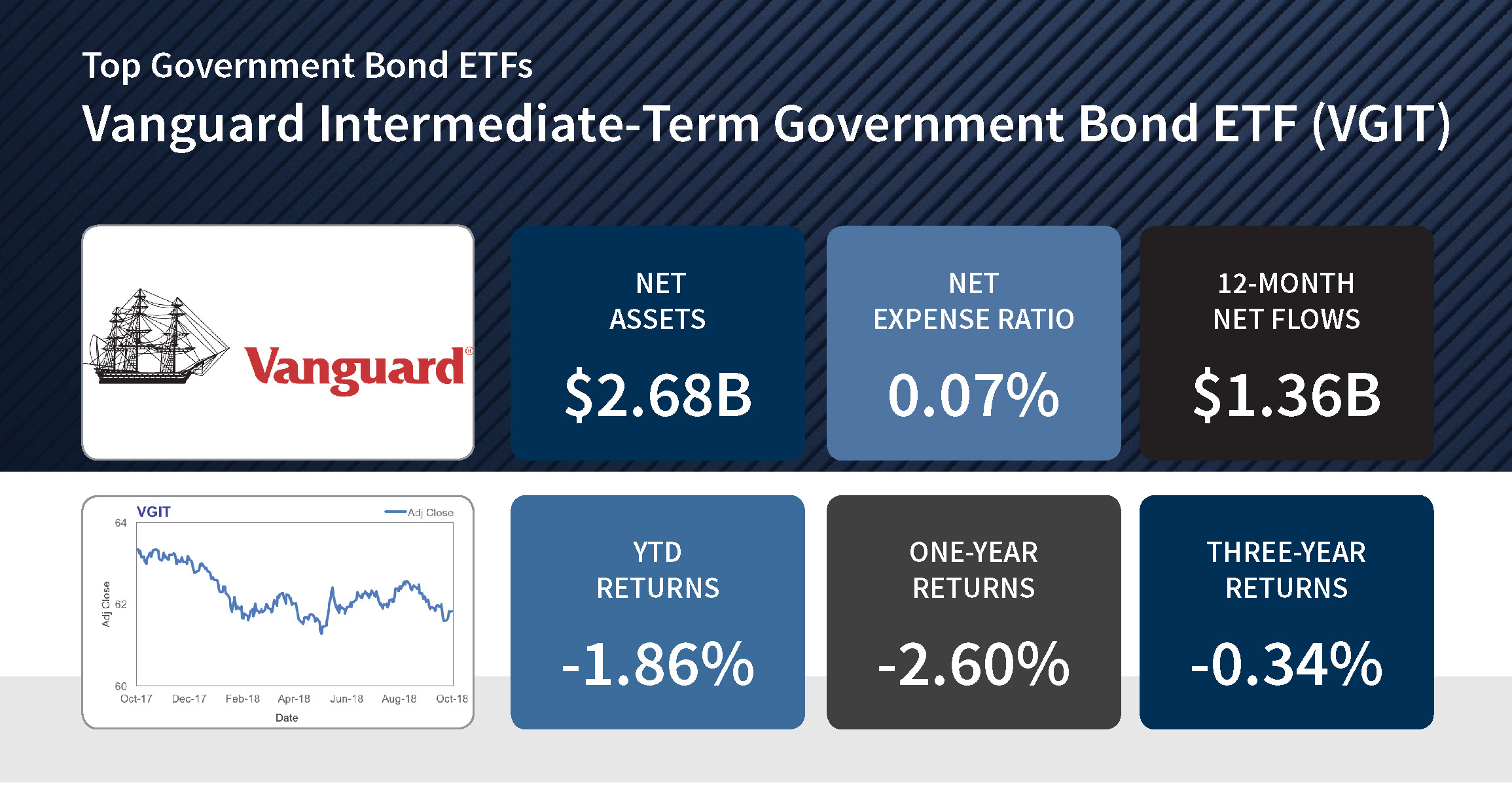 Top Government Bond ETFs

Vanguard Intermediate-Term Government Bond ETF (VGIT)

Vanguard®

NET ASSETS

$2.68B

NET EXPENSE RATIO

0.07%

12-MONTH NET FLOWS

$1.36B

VGIT

Adj Close

64

62

60

Adj Close

Oct-17 Dec-17 Feb-18 Apr-18 Jun-18 Aug-18 Oct-18

Date

YTD RETURNS

-1.86%

ONE-YEAR RETURNS

-2.60%

THREE-YEAR RETURNS

-0.34%